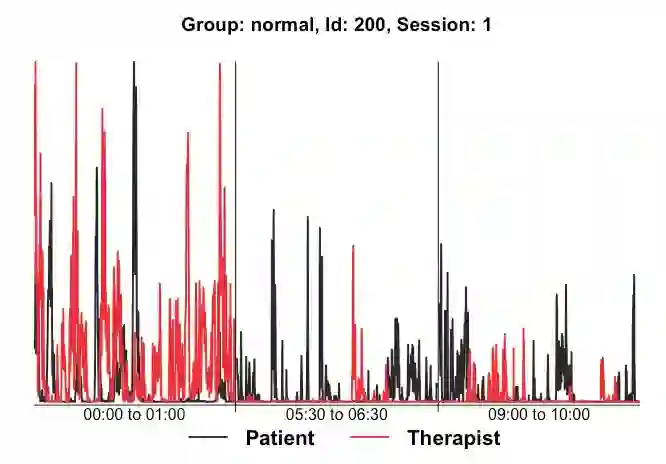 Group: normal, Id: 200, Session: 1

00:00 to 01:00
05:30 to 06:30
09:00 to 10:00

Patient
Therapist